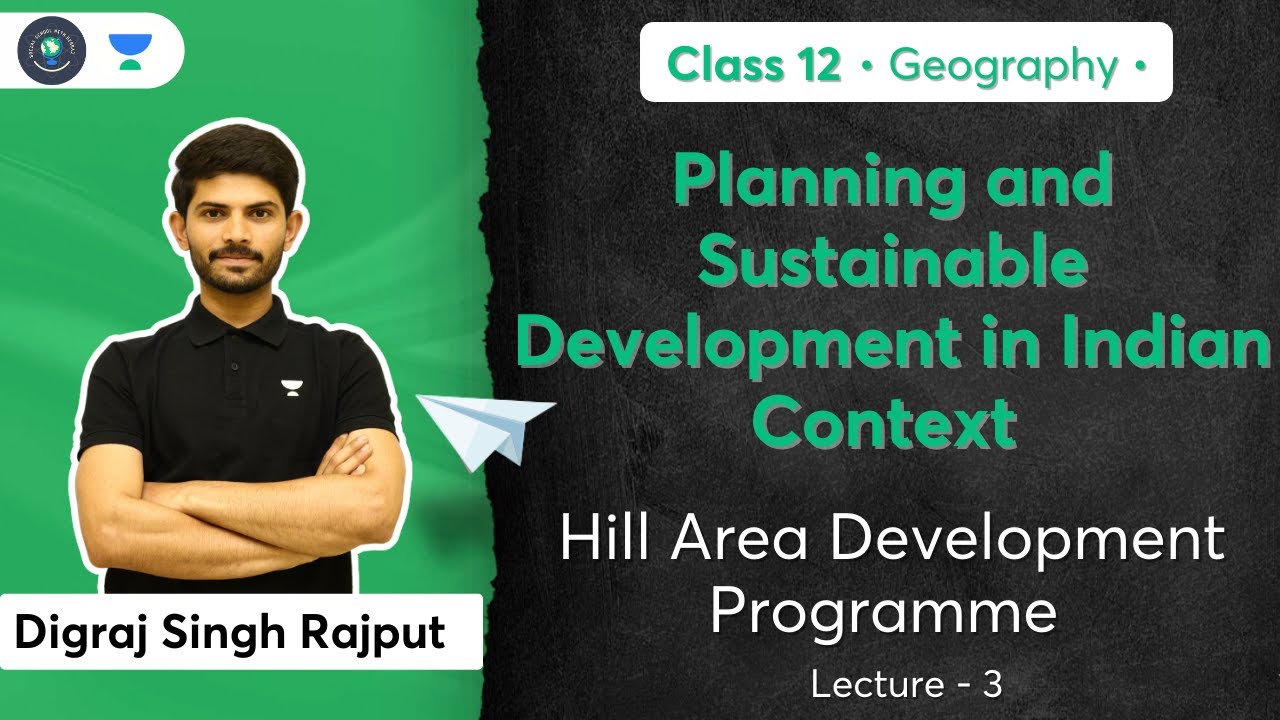 Class 12 • Geography •

Planning and Sustainable Development in Indian Context

Hill Area Development Programme

Lecture - 3

Digraj Singh Rajput